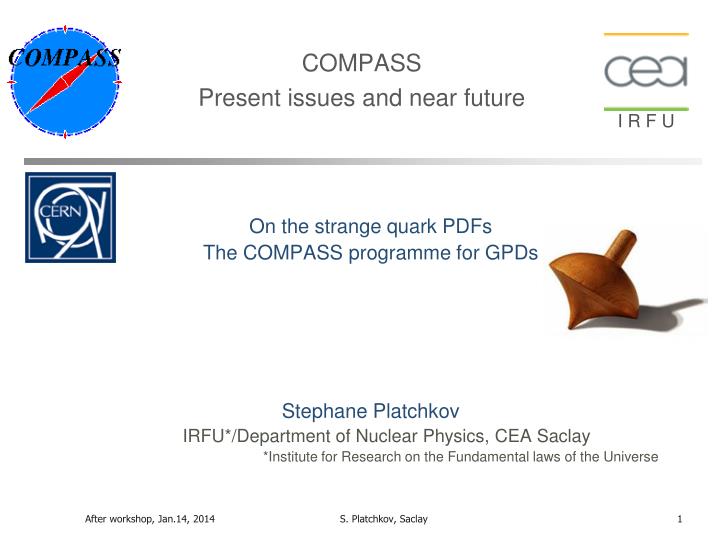 COMPASS

COMPASS
Present issues and near future

cea
IRFU

CERN

On the strange quark PDFs
The COMPASS programme for GPDs

Stephane Platchkov
IRFU*/Department of Nuclear Physics, CEA Saclay
*Institute for Research on the Fundamental laws of the Universe

After workshop, Jan.14, 2014 S. Platchkov, Saclay 1